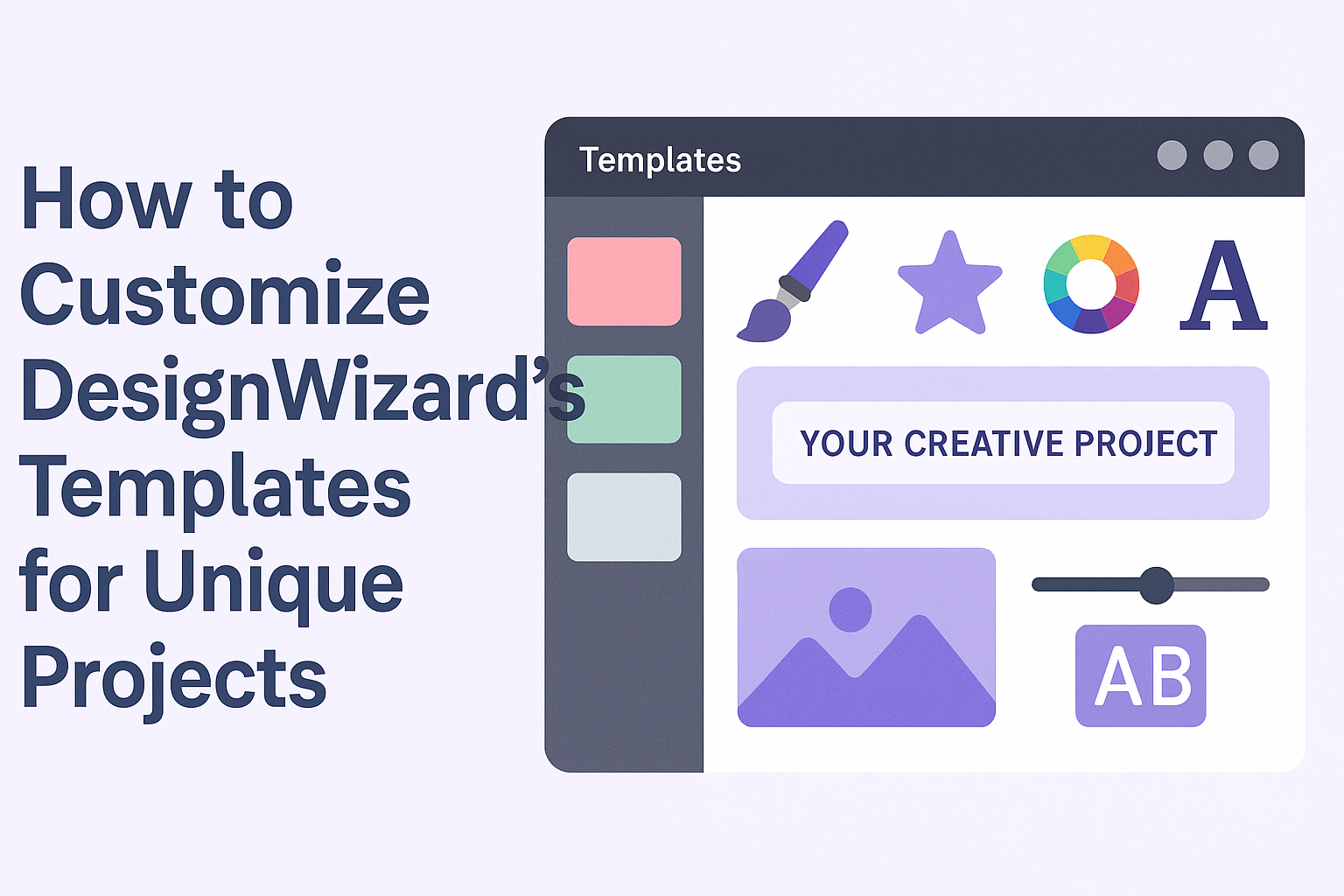 How to Customize DesignWizard's Templates for Unique Projects

Templates

A

YOUR CREATIVE PROJECT

AB